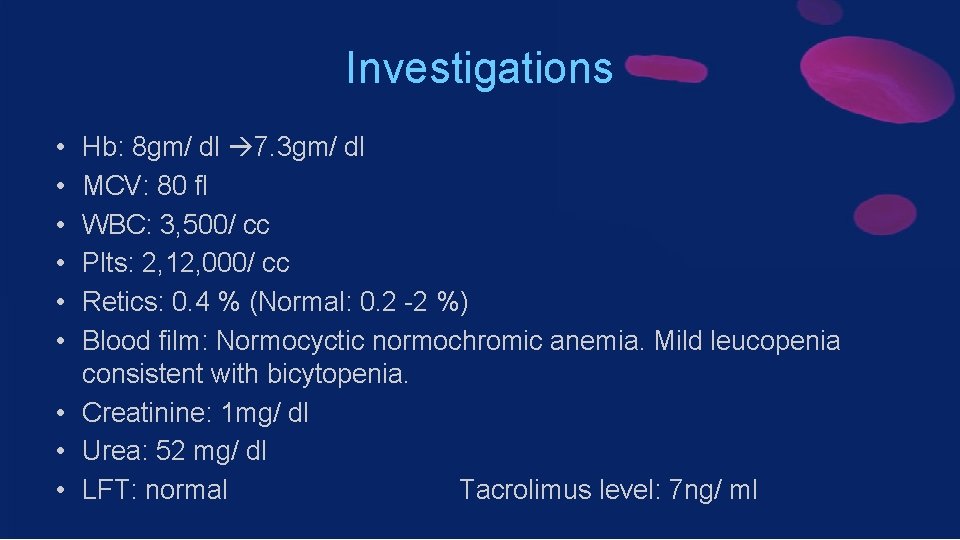 Investigations

• Hb: 8gm/ dl →7.3gm/ dl
• MCV: 80 fl
• WBC: 3,500/ cc
• Plts: 2,12,000/ cc
• Retics: 0.4 % (Normal: 0.2 -2 %)
• Blood film: Normocyctic normochromic anemia. Mild leucopenia consistent with bicytopenia.
• Creatinine: 1mg/ dl
• Urea: 52 mg/ dl
• LFT: normal Tacrolimus level: 7ng/ ml